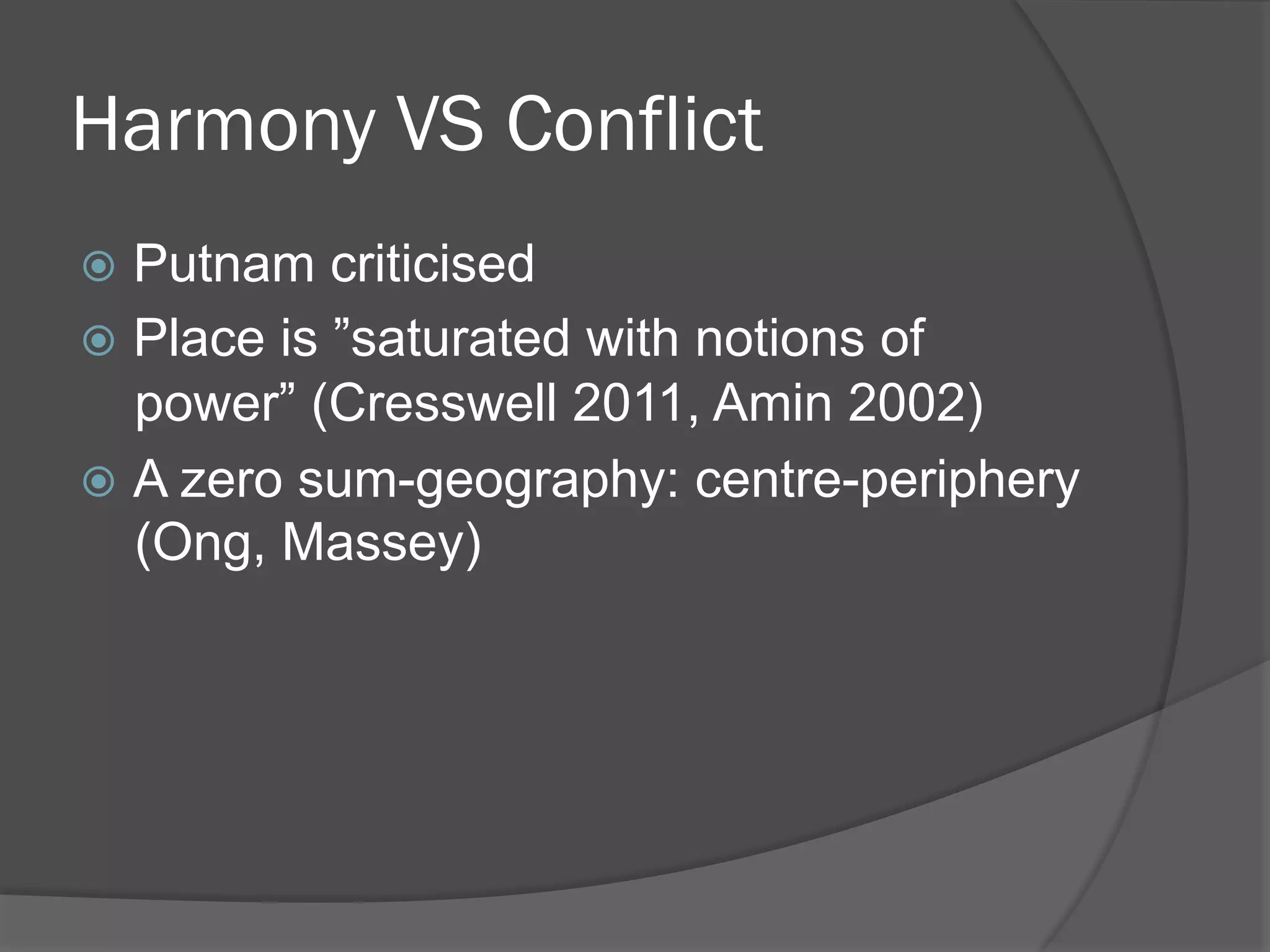 Harmony VS Conflict

Putnam criticised

Place is ”saturated with notions of power” (Cresswell 2011, Amin 2002)

A zero sum-geography: centre-periphery (Ong, Massey)